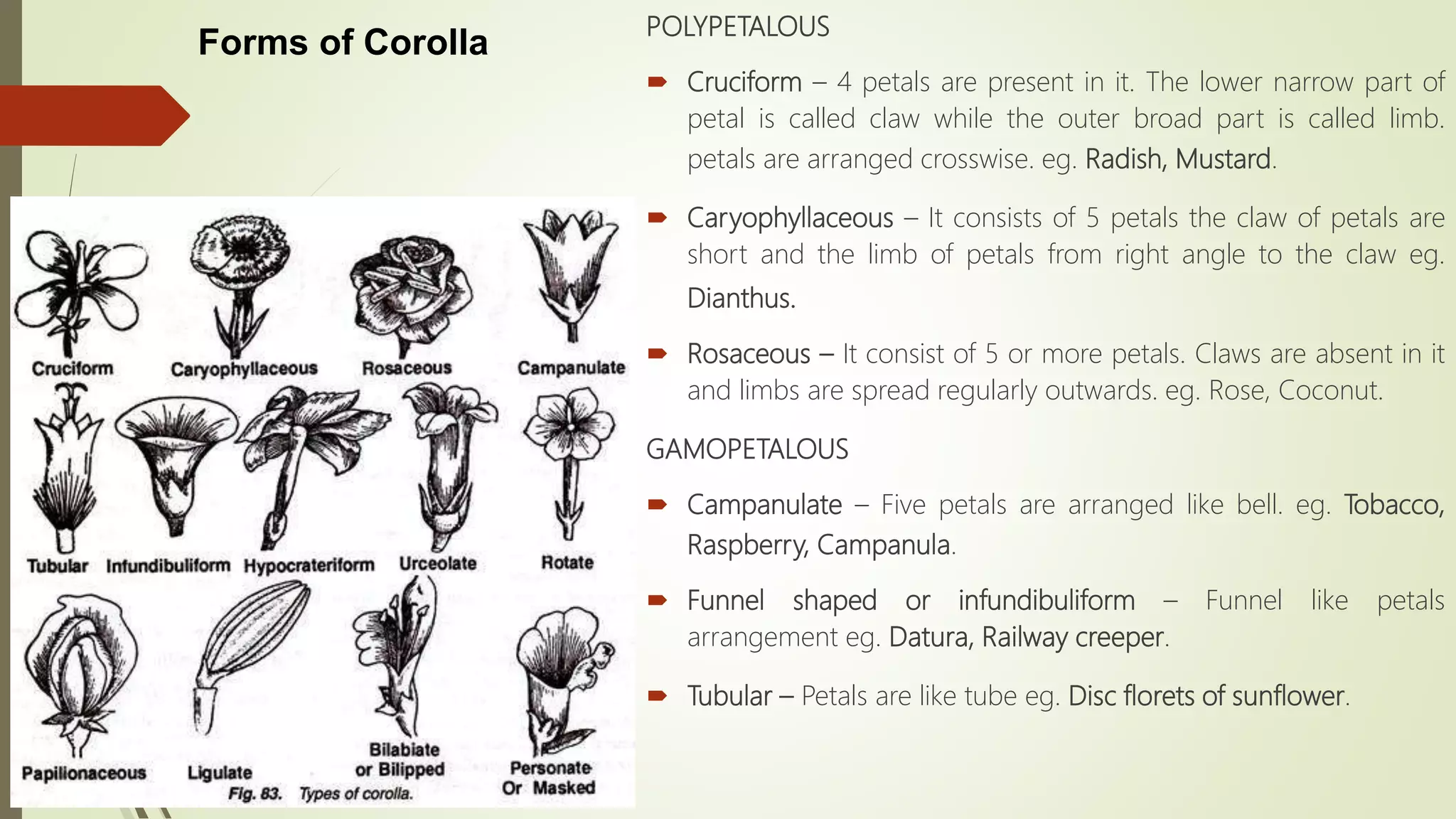 Forms of Corolla

Cruciform Caryophyllaceous Rosaceous Campanulate

Tubular Infundibuliform Hypocrateriform Urceolate Rotate

Papilionaceous Ligulate Bilabiate or Bilipped Personate Or Masked

Fig. 83. Types of corolla.

POLYPETALOUS

Cruciform – 4 petals are present in it. The lower narrow part of petal is called claw while the outer broad part is called limb. petals are arranged crosswise. eg. Radish, Mustard.

Caryophyllaceous – It consists of 5 petals the claw of petals are short and the limb of petals from right angle to the claw eg. Dianthus.

Rosaceous – It consist of 5 or more petals. Claws are absent in it and limbs are spread regularly outwards. eg. Rose, Coconut.

GAMOPETALOUS

Campanulate – Five petals are arranged like bell. eg. Tobacco, Raspberry, Campanula.

Funnel shaped or infundibuliform – Funnel like petals arrangement eg. Datura, Railway creeper.

Tubular – Petals are like tube eg. Disc florets of sunflower.